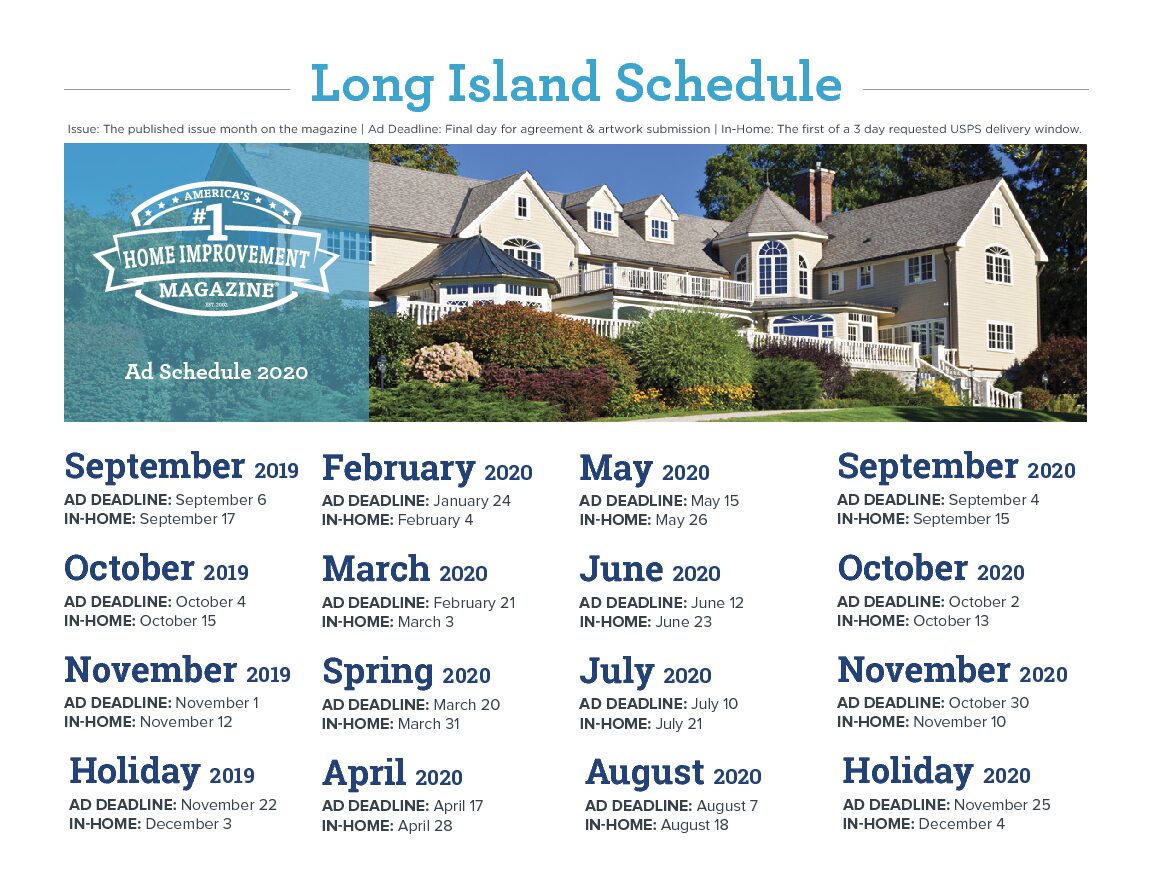 Long Island Schedule

Issue: The published issue month on the magazine | Ad Deadline: Final day for agreement & artwork submission | In-Home: The first of a 3 day requested USPS delivery window.

AMERICA'S #1 HOME IMPROVEMENT MAGAZINE EST. 2002

Ad Schedule 2020

September 2019
AD DEADLINE: September 6
IN-HOME: September 17

October 2019
AD DEADLINE: October 4
IN-HOME: October 15

November 2019
AD DEADLINE: November 1
IN-HOME: November 12

Holiday 2019
AD DEADLINE: November 22
IN-HOME: December 3

February 2020
AD DEADLINE: January 24
IN-HOME: February 4

March 2020
AD DEADLINE: February 21
IN-HOME: March 3

Spring 2020
AD DEADLINE: March 20
IN-HOME: March 31

April 2020
AD DEADLINE: April 17
IN-HOME: April 28

May 2020
AD DEADLINE: May 15
IN-HOME: May 26

June 2020
AD DEADLINE: June 12
IN-HOME: June 23

July 2020
AD DEADLINE: July 10
IN-HOME: July 21

August 2020
AD DEADLINE: August 7
IN-HOME: August 18

September 2020
AD DEADLINE: September 4
IN-HOME: September 15

October 2020
AD DEADLINE: October 2
IN-HOME: October 13

November 2020
AD DEADLINE: October 30
IN-HOME: November 10

Holiday 2020
AD DEADLINE: November 25
IN-HOME: December 4